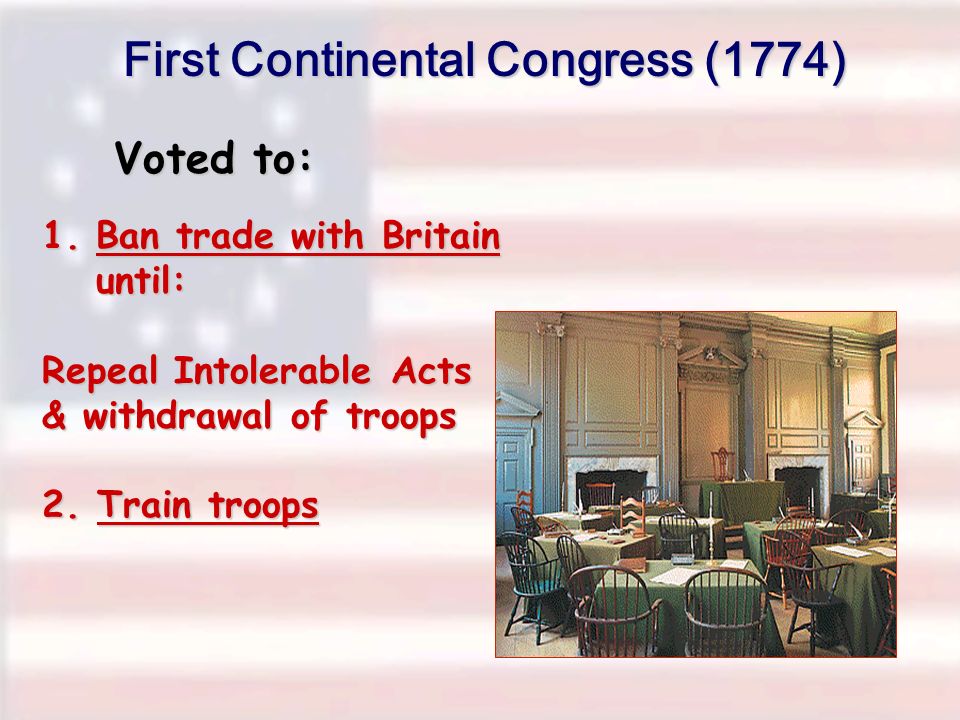 First Continental Congress (1774)

Voted to:

1. Ban trade with Britain until:

Repeal Intolerable Acts & withdrawal of troops

2. Train troops